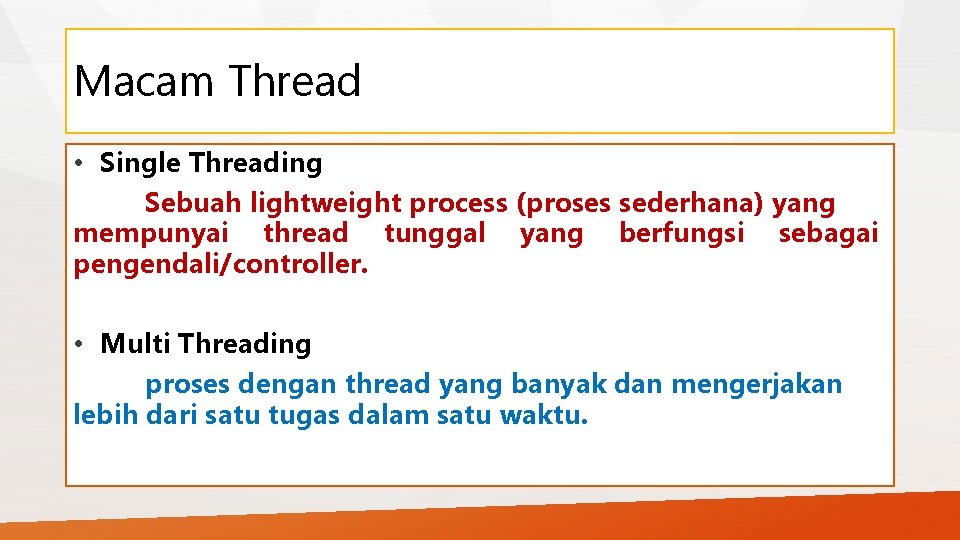 Macam Thread

• Single Threading

Sebuah lightweight process (proses sederhana) yang mempunyai thread tunggal yang berfungsi sebagai pengendali/controller.

• Multi Threading

proses dengan thread yang banyak dan mengerjakan lebih dari satu tugas dalam satu waktu.